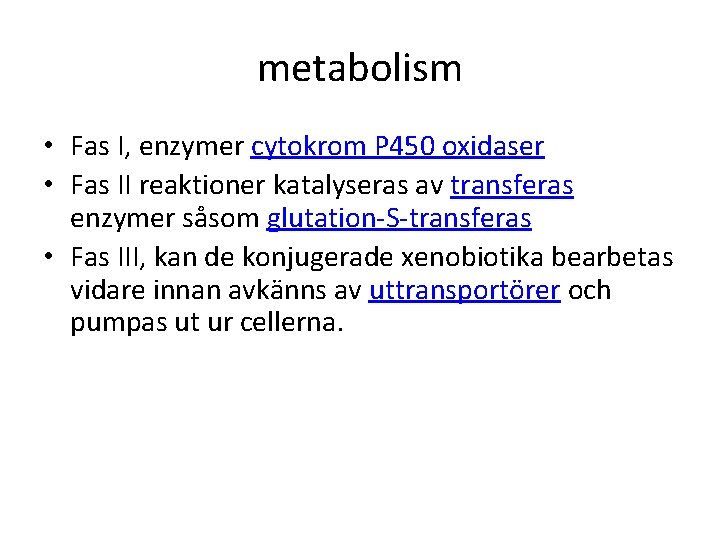 metabolism

• Fas I, enzymer cytokrom P450 oxidaser
• Fas II reaktioner katalyseras av transferas enzymer såsom glutation-S-transferas
• Fas III, kan de konjugerade xenobiotika bearbetas vidare innan avkänns av uttransportörer och pumpas ut ur cellerna.